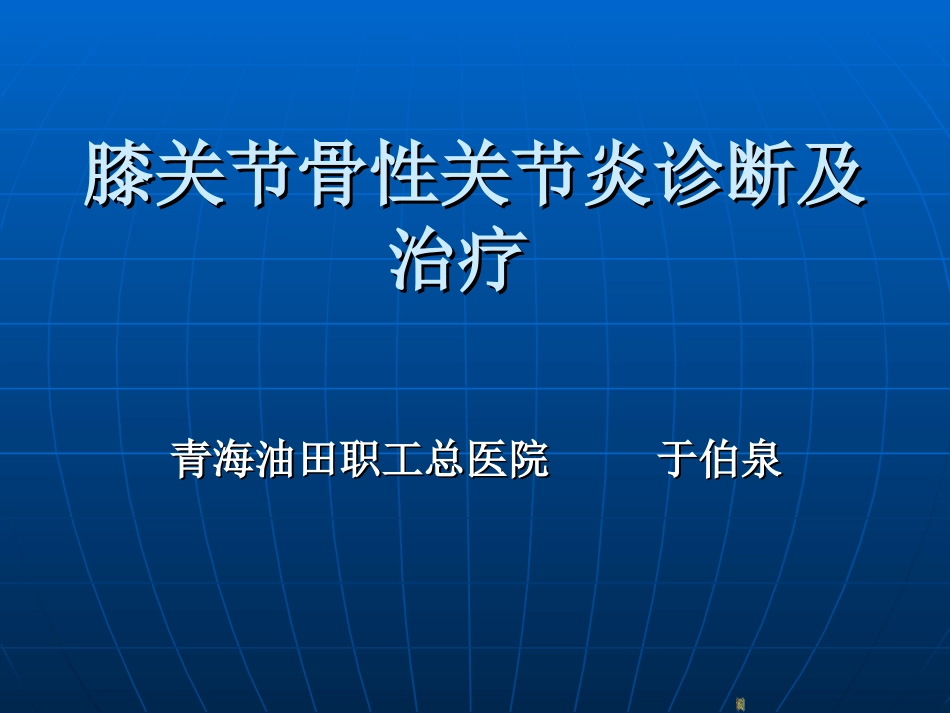 膝关节骨性关节炎诊断及治疗

青海油田职工总医院　　于伯泉